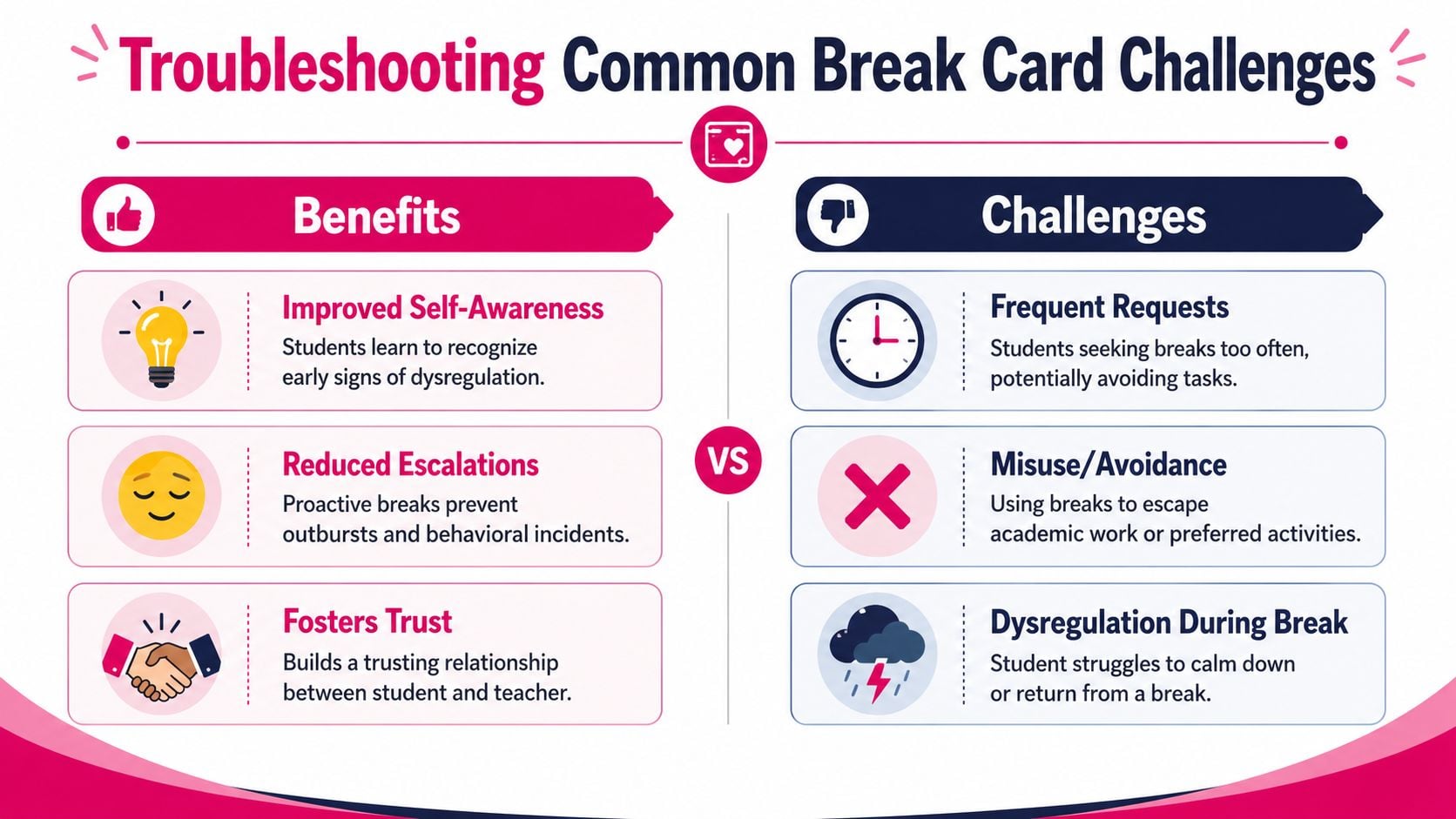 Troubleshooting Common Break Card Challenges

Benefits

Improved Self-Awareness
Students learn to recognize early signs of dysregulation.

Reduced Escalations
Proactive breaks prevent outbursts and behavioral incidents.

Fosters Trust
Builds a trusting relationship between student and teacher.

VS

Challenges

Frequent Requests
Students seeking breaks too often, potentially avoiding tasks.

Misuse/Avoidance
Using breaks to escape academic work or preferred activities.

Dysregulation During Break
Student struggles to calm down or return from a break.